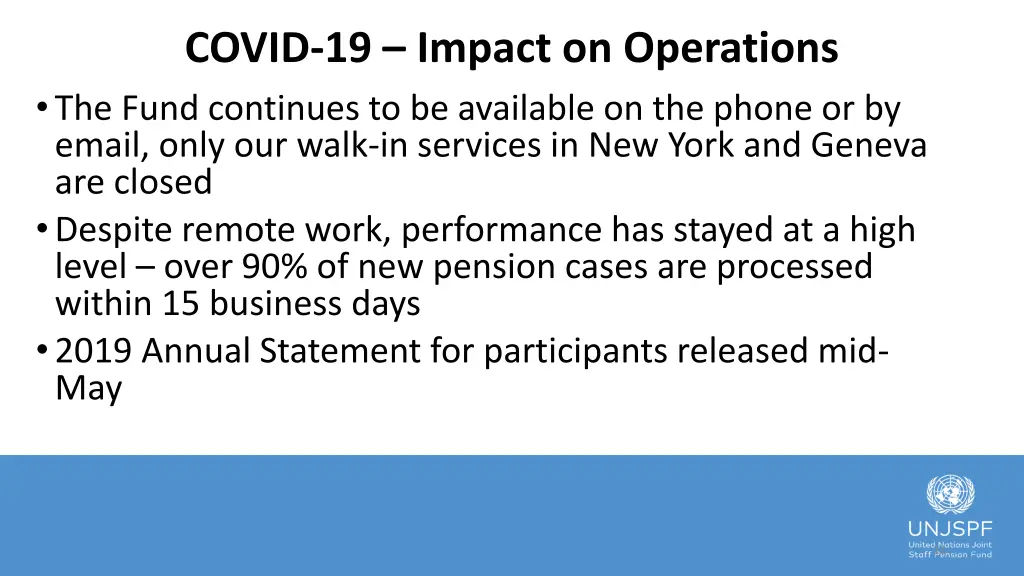 COVID-19 – Impact on Operations

• The Fund continues to be available on the phone or by email, only our walk-in services in New York and Geneva are closed
• Despite remote work, performance has stayed at a high level – over 90% of new pension cases are processed within 15 business days
• 2019 Annual Statement for participants released mid-May

UNJSPF
United Nations Joint Staff Pension Fund